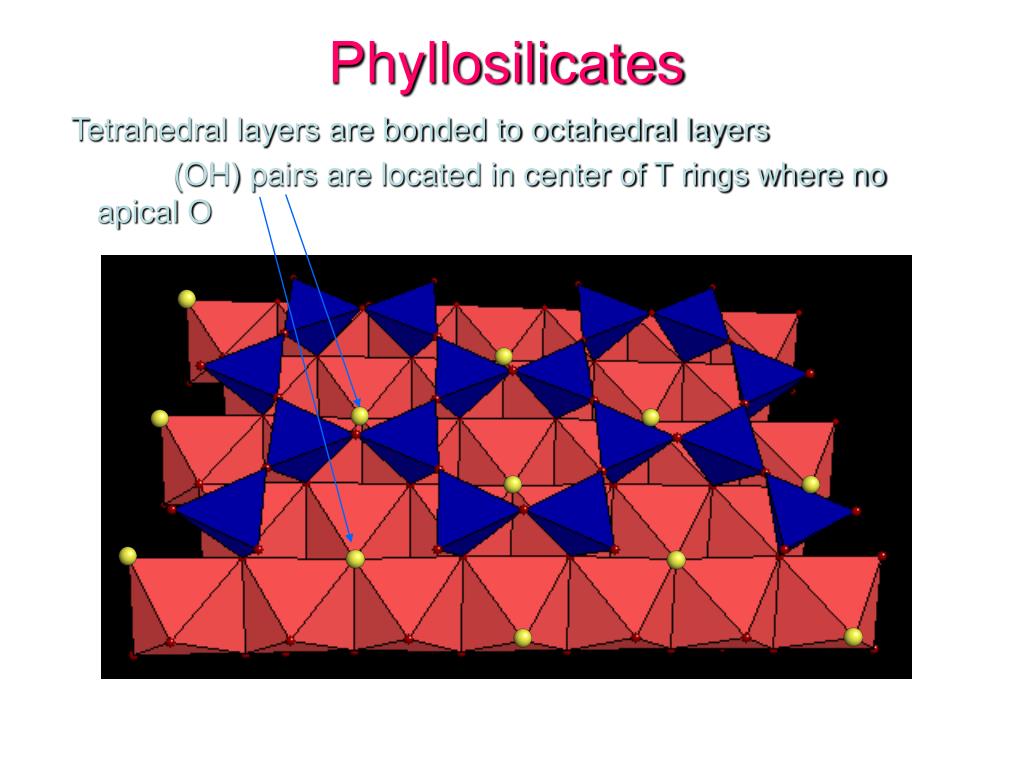 Phyllosilicates

Tetrahedral layers are bonded to octahedral layers

(OH) pairs are located in center of T rings where no apical O